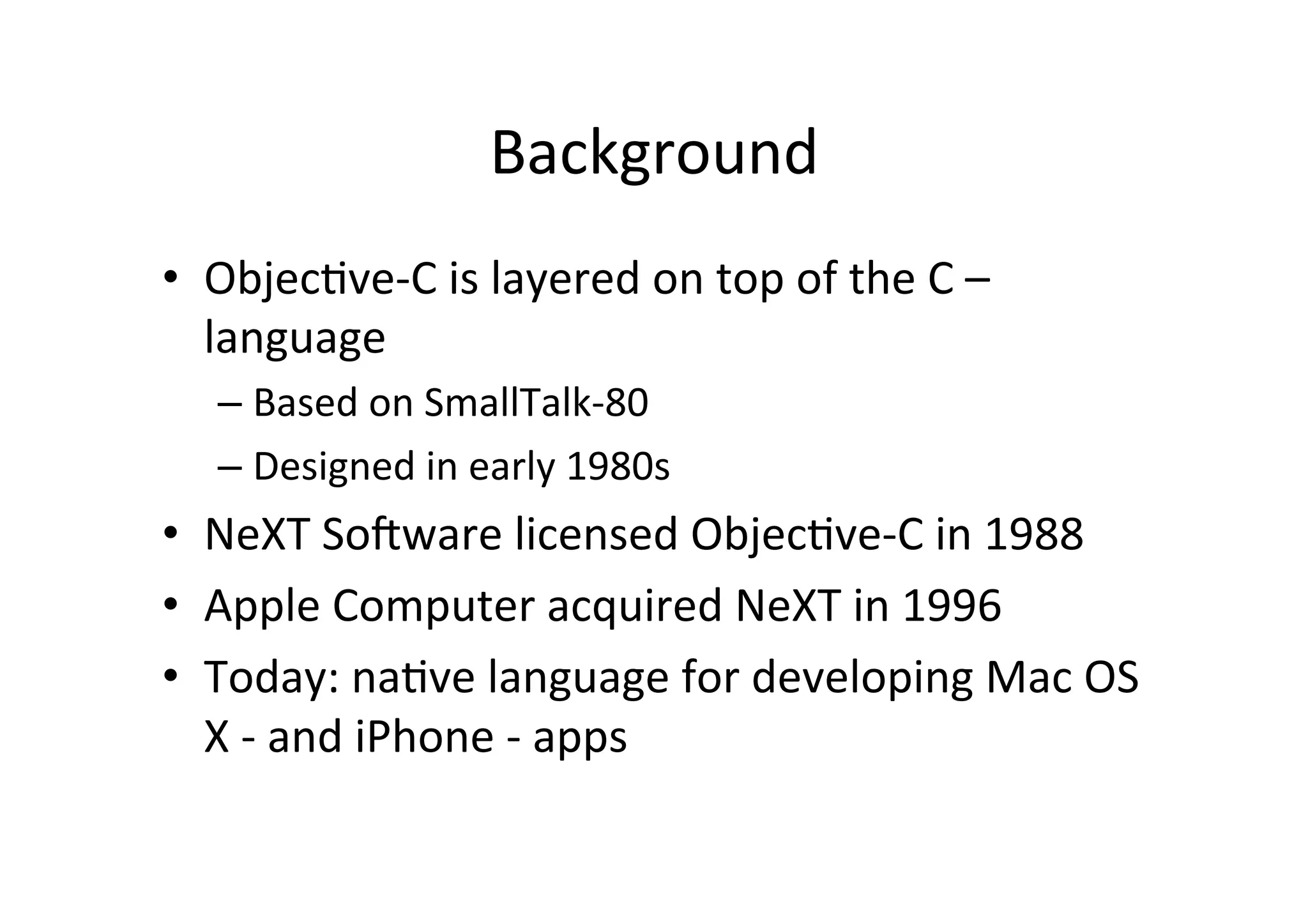 Background

• Objective-C is layered on top of the C – language

– Based on SmallTalk-80

– Designed in early 1980s

• NeXT Software licensed Objective-C in 1988

• Apple Computer acquired NeXT in 1996

• Today: native language for developing Mac OS X - and iPhone - apps